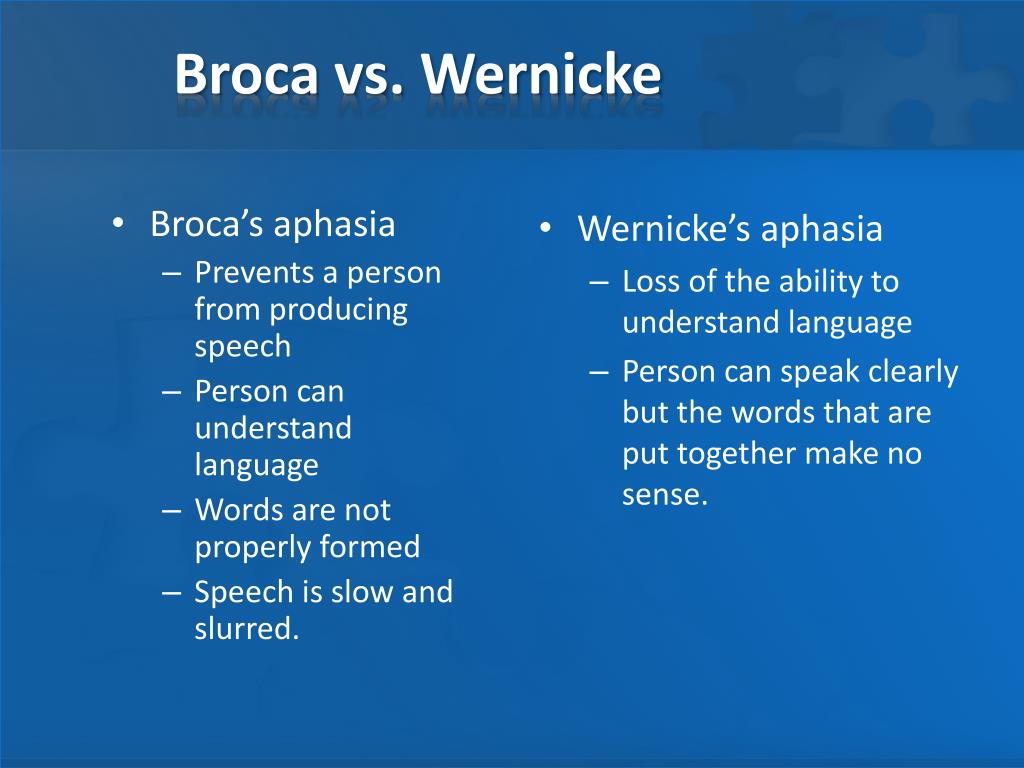 Broca vs. Wernicke

• Broca's aphasia
– Prevents a person from producing speech
– Person can understand language
– Words are not properly formed
– Speech is slow and slurred.

• Wernicke's aphasia
– Loss of the ability to understand language
– Person can speak clearly but the words that are put together make no sense.